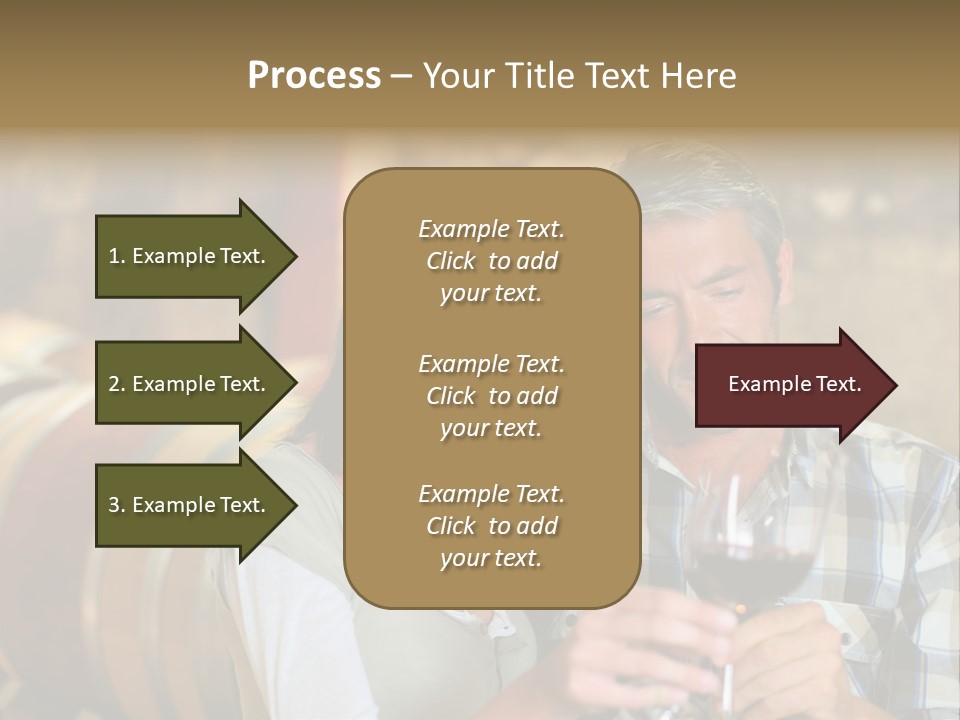 Process – Your Title Text Here

1. Example Text.

2. Example Text.

3. Example Text.

Example Text. Click to add your text.

Example Text. Click to add your text.

Example Text. Click to add your text.

Example Text.